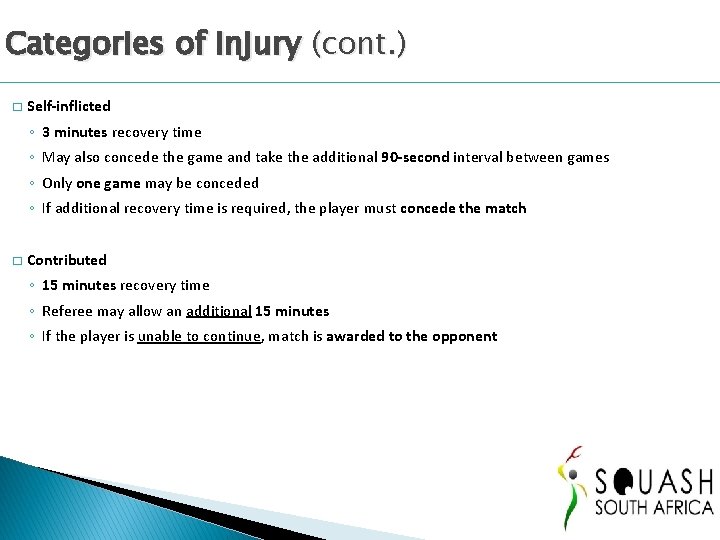 Categories of Injury (cont.)

□ Self-inflicted

◦ 3 minutes recovery time
◦ May also concede the game and take the additional 90-second interval between games
◦ Only one game may be conceded
◦ If additional recovery time is required, the player must concede the match

□ Contributed

◦ 15 minutes recovery time
◦ Referee may allow an additional 15 minutes
◦ If the player is unable to continue, match is awarded to the opponent

SQUASH
SOUTH AFRICA